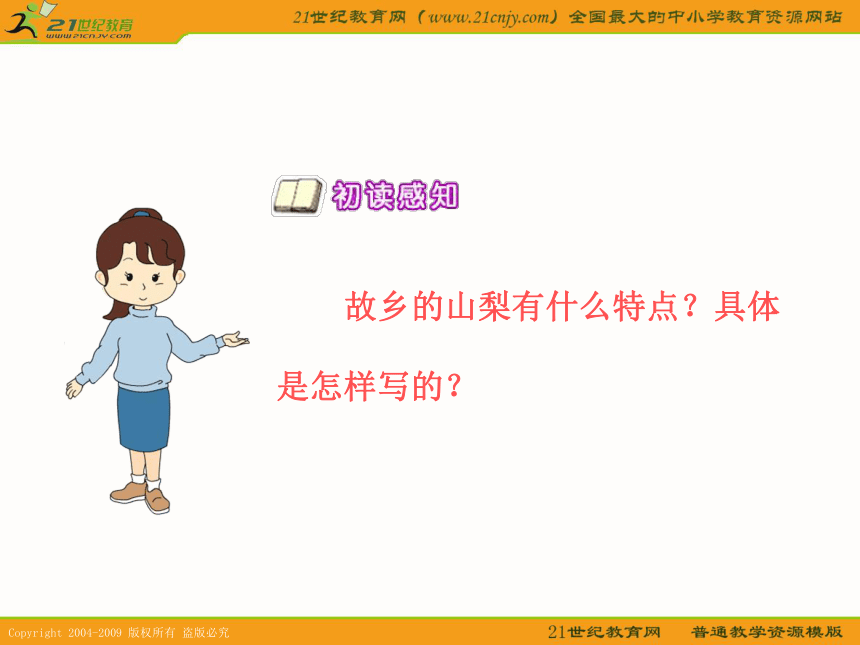 21世纪教育
www.21cnjy.com

21世纪教育网（www.21cnjy.com）全国最大的中小学教育资源网站

初读感知

故乡的山梨有什么特点？具体是怎样写的？

Copyright 2004-2009 版权所有 盗版必究

21世纪教育网　普通教学资源模版